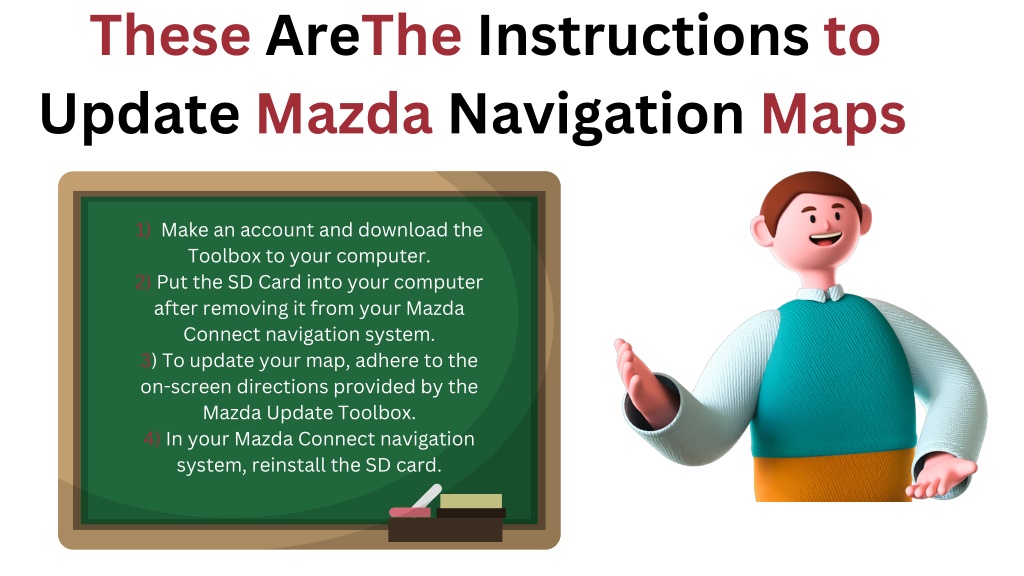 These AreThe Instructions to Update Mazda Navigation Maps

1) Make an account and download the Toolbox to your computer.
2) Put the SD Card into your computer after removing it from your Mazda Connect navigation system.
3) To update your map, adhere to the on-screen directions provided by the Mazda Update Toolbox.
4) In your Mazda Connect navigation system, reinstall the SD card.